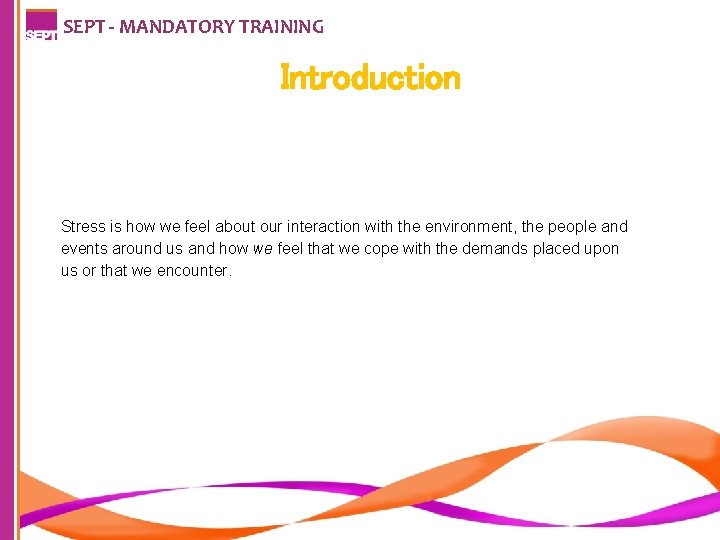 SEPT

SEPT - MANDATORY TRAINING

Introduction

Stress is how we feel about our interaction with the environment, the people and events around us and how we feel that we cope with the demands placed upon us or that we encounter.